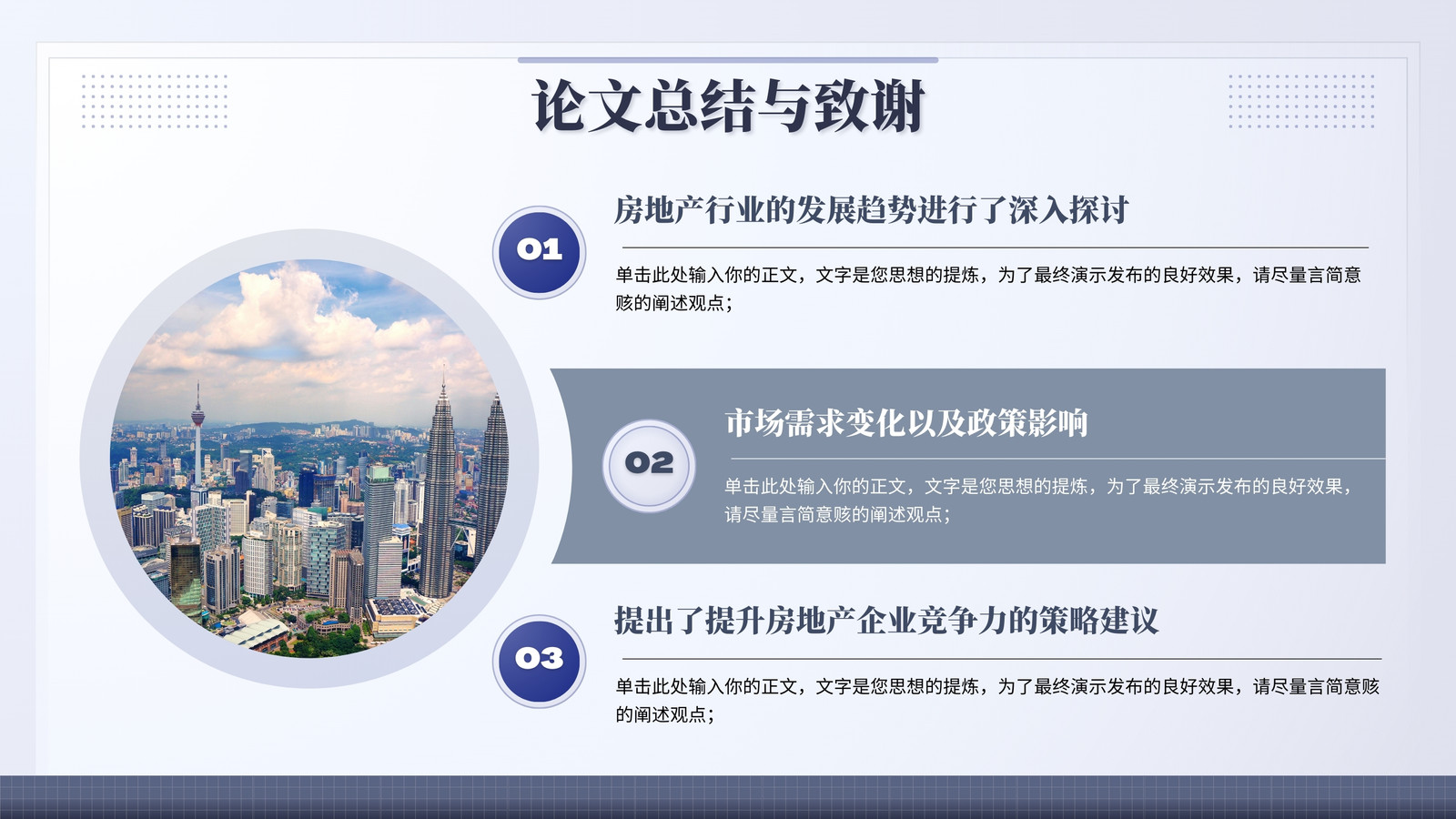 论文总结与致谢

01

房地产行业的发展趋势进行了深入探讨

单击此处输入你的正文，文字是您思想的提炼，为了最终演示发布的良好效果，请尽量言简意赅的阐述观点；

02

市场需求变化以及政策影响

单击此处输入你的正文，文字是您思想的提炼，为了最终演示发布的良好效果，请尽量言简意赅的阐述观点；

03

提出了提升房地产企业竞争力的策略建议

单击此处输入你的正文，文字是您思想的提炼，为了最终演示发布的良好效果，请尽量言简意赅的阐述观点；